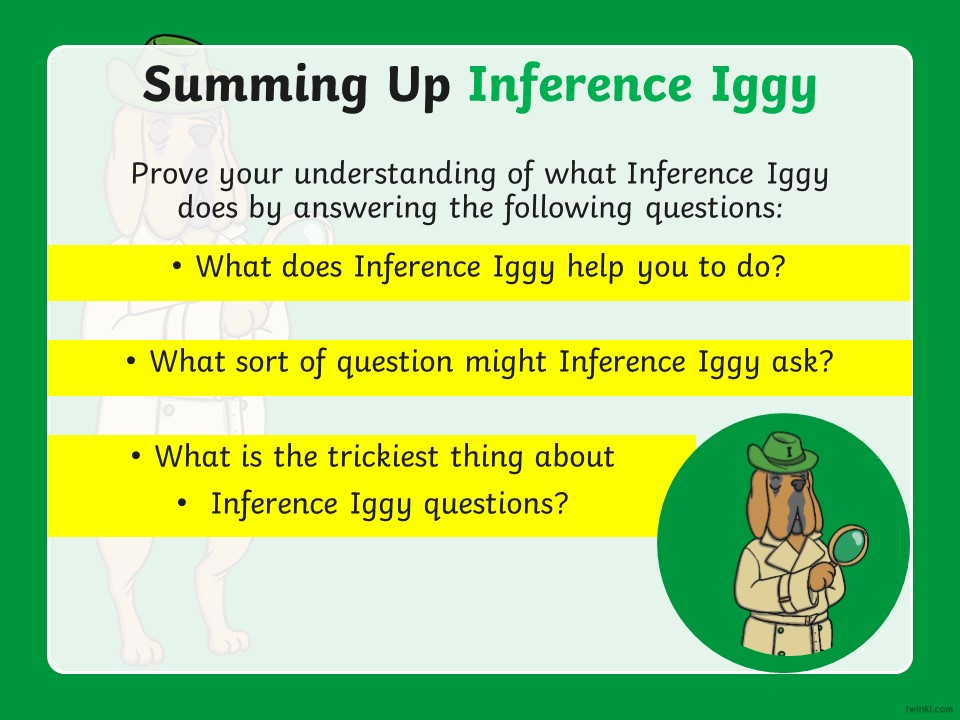 Summing Up Inference Iggy

Prove your understanding of what Inference Iggy does by answering the following questions:

• What does Inference Iggy help you to do?

• What sort of question might Inference Iggy ask?

• What is the trickiest thing about
• Inference Iggy questions?

I

twinkl.com